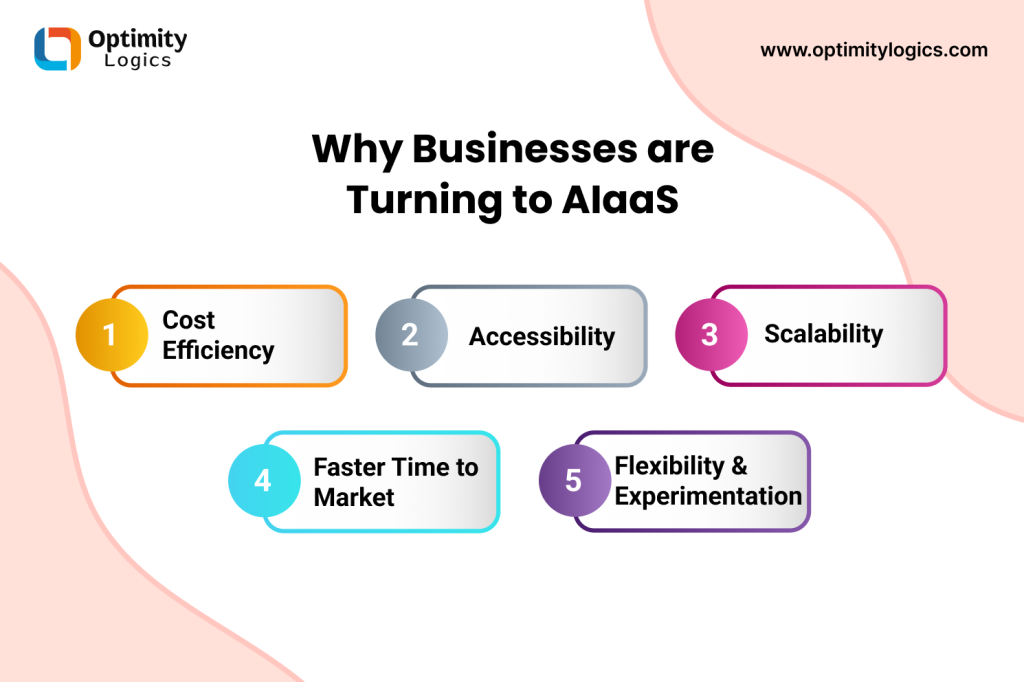 Optimity Logics

www.optimitylogics.com

Why Businesses are Turning to AIaaS

1 Cost Efficiency

2 Accessibility

3 Scalability

4 Faster Time to Market

5 Flexibility & Experimentation